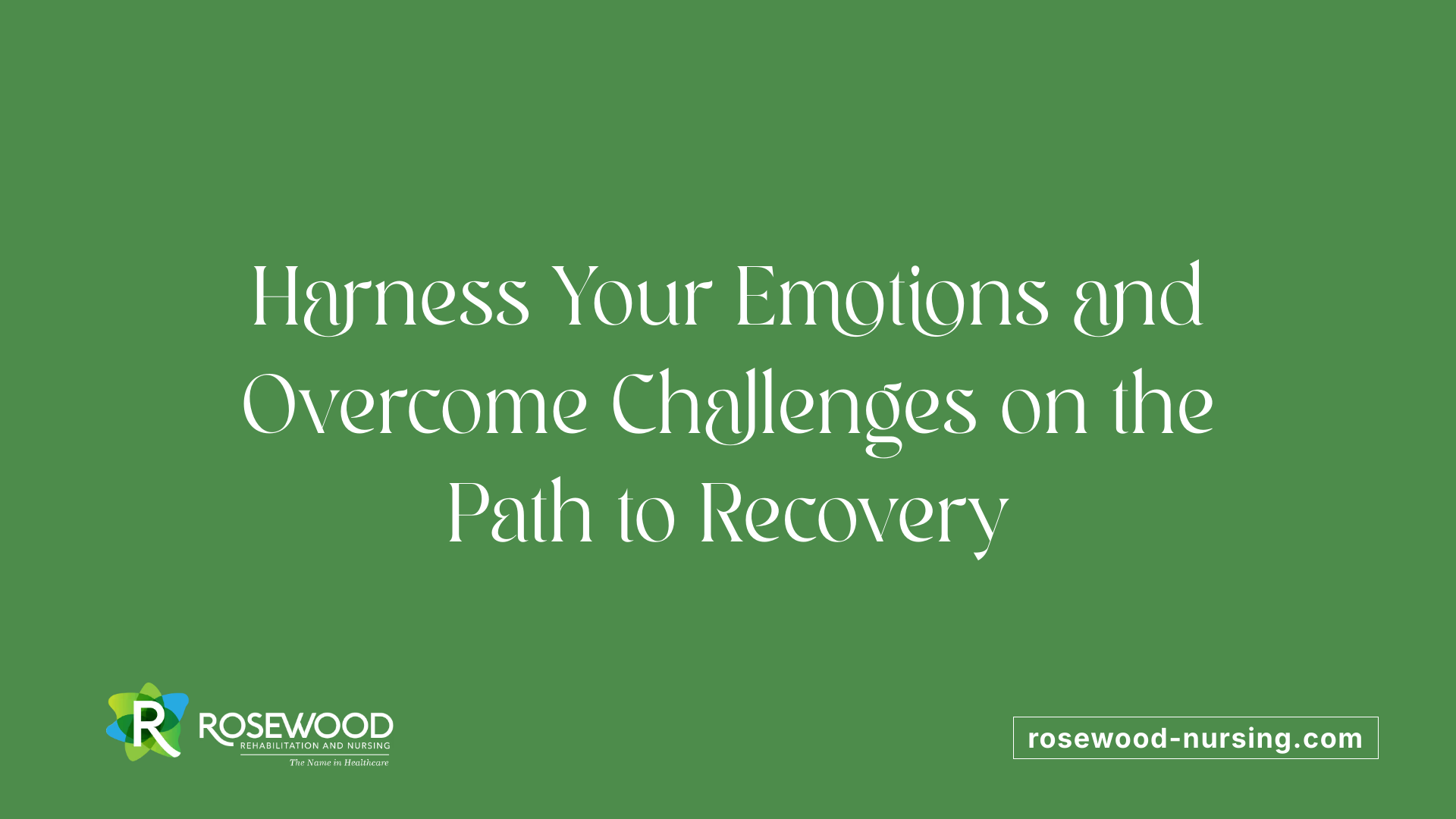 Harness Your Emotions and Overcome Challenges on the Path to Recovery

R ROSEWOOD
REHABILITATION AND NURSING
The Name in Healthcare

rosewood-nursing.com